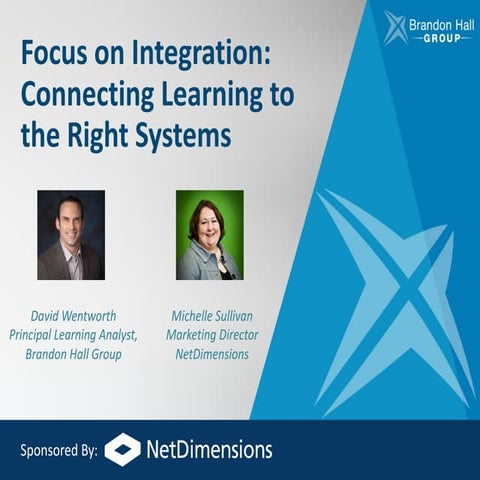 Brandon Hall
GROUP

Focus on Integration: Connecting Learning to the Right Systems

David Wentworth
Principal Learning Analyst,
Brandon Hall Group

Michelle Sullivan
Marketing Director
NetDimensions

Sponsored By: NetDimensions